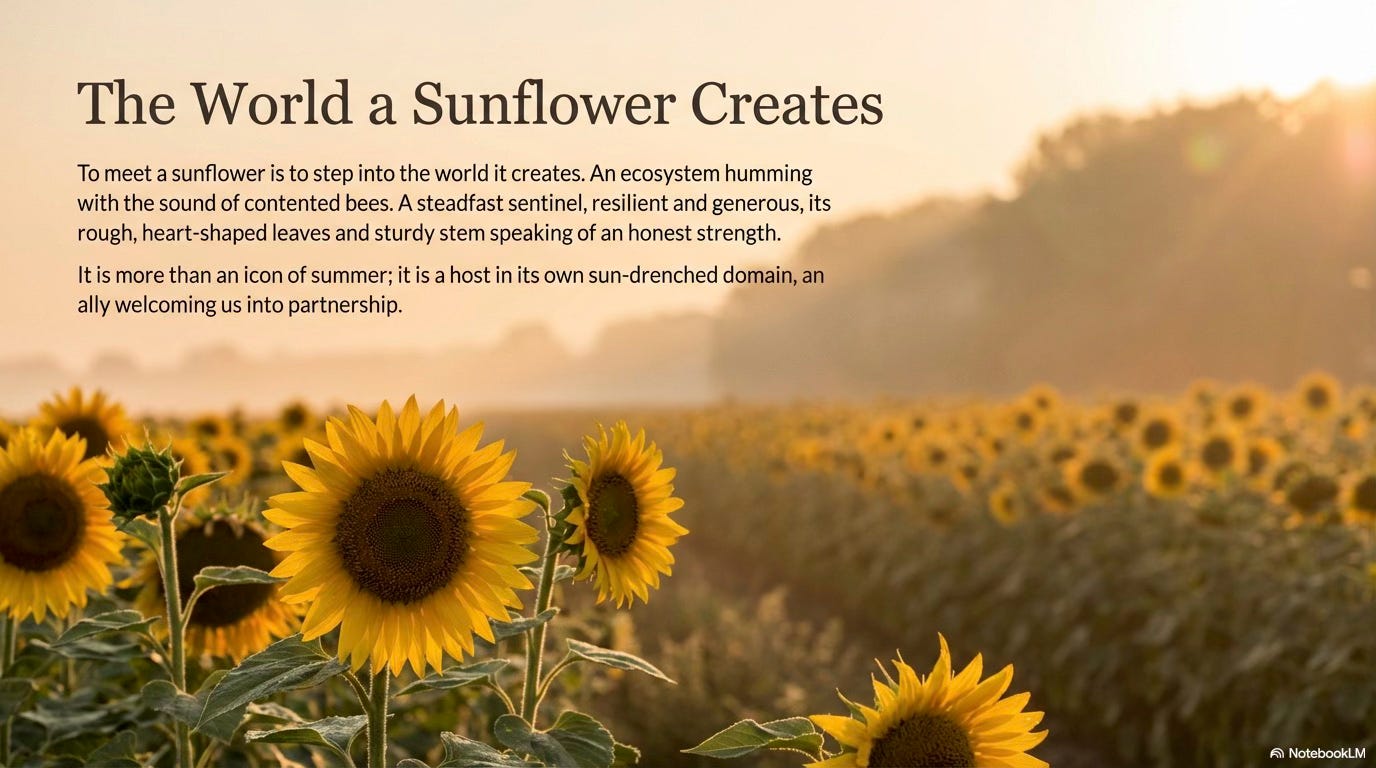 The World a Sunflower Creates

To meet a sunflower is to step into the world it creates. An ecosystem humming with the sound of contented bees. A steadfast sentinel, resilient and generous, its rough, heart-shaped leaves and sturdy stem speaking of an honest strength.

It is more than an icon of summer; it is a host in its own sun-drenched domain, an ally welcoming us into partnership.

NotebookLM